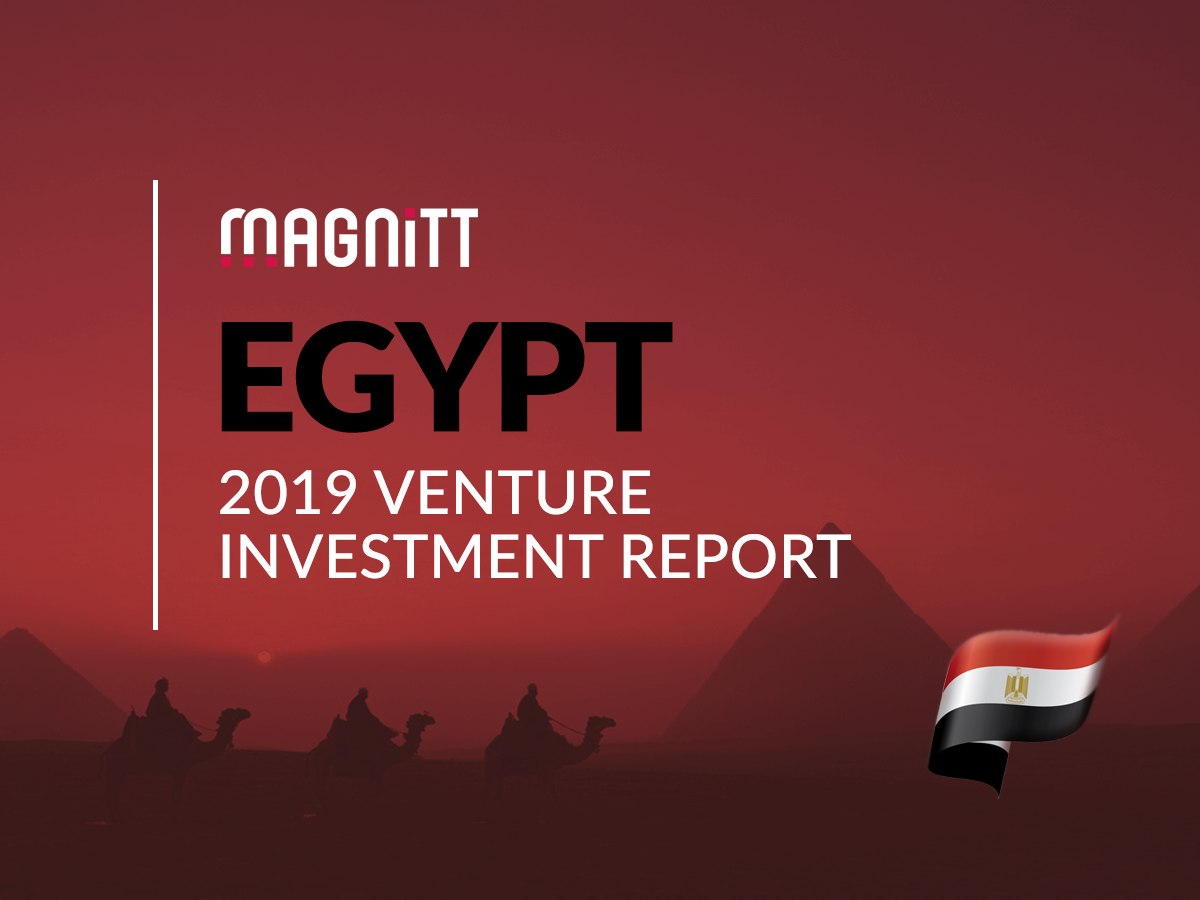 MAGNiTT

EGYPT

2019 VENTURE INVESTMENT REPORT